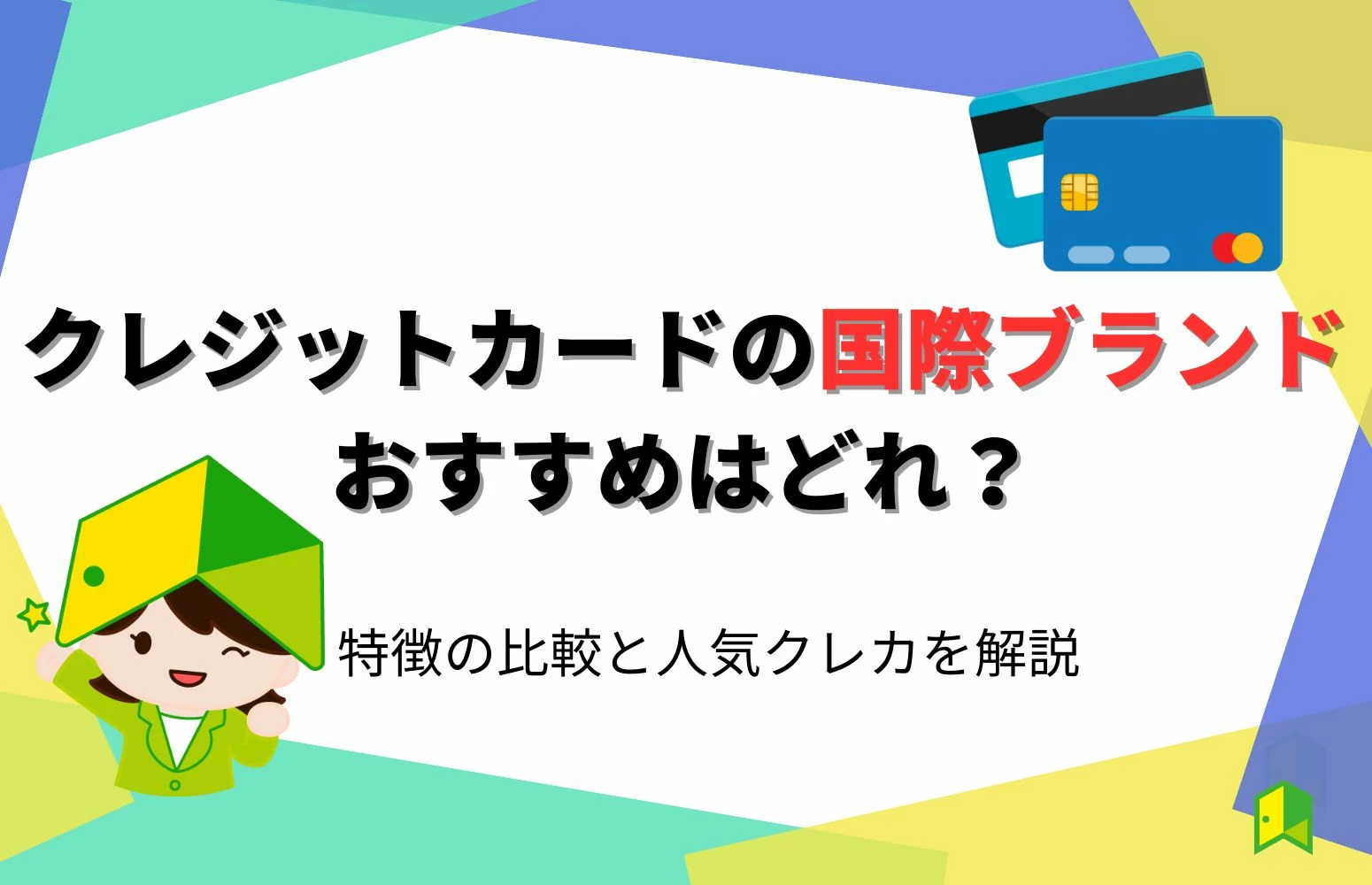 クレジットカードの国際ブランド
おすすめはどれ？

特徴の比較と人気クレカを解説